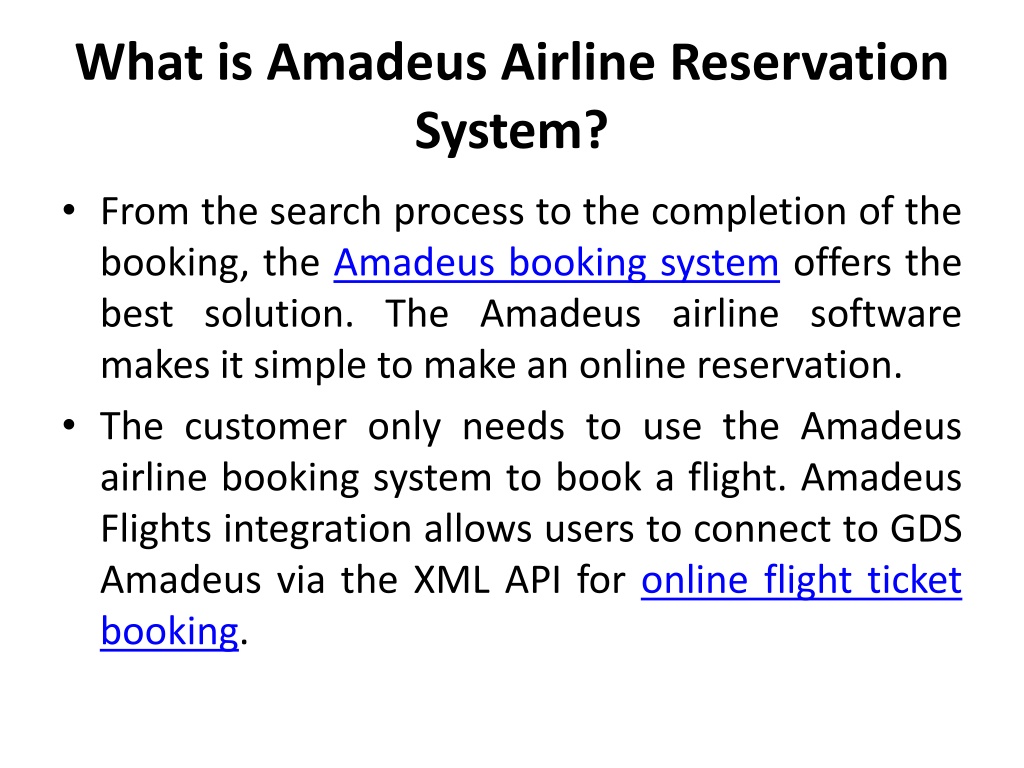 What is Amadeus Airline Reservation System?

• From the search process to the completion of the booking, the Amadeus booking system offers the best solution. The Amadeus airline software makes it simple to make an online reservation.

• The customer only needs to use the Amadeus airline booking system to book a flight. Amadeus Flights integration allows users to connect to GDS Amadeus via the XML API for online flight ticket booking.